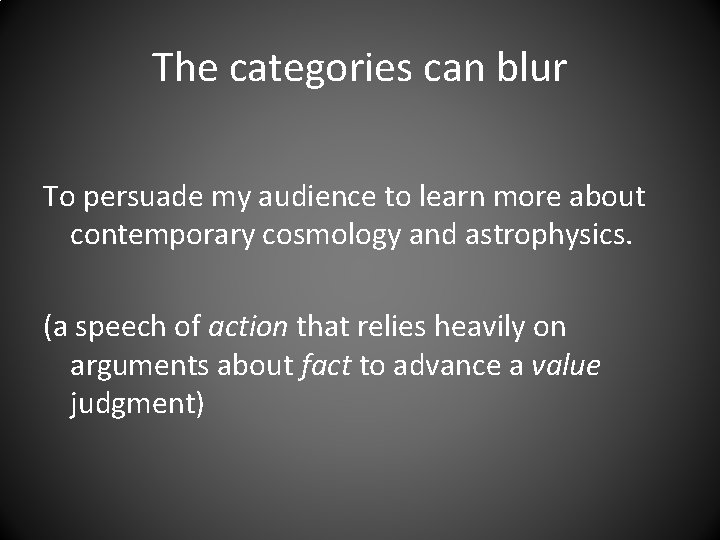 The categories can blur

To persuade my audience to learn more about contemporary cosmology and astrophysics.

(a speech of action that relies heavily on arguments about fact to advance a value judgment)